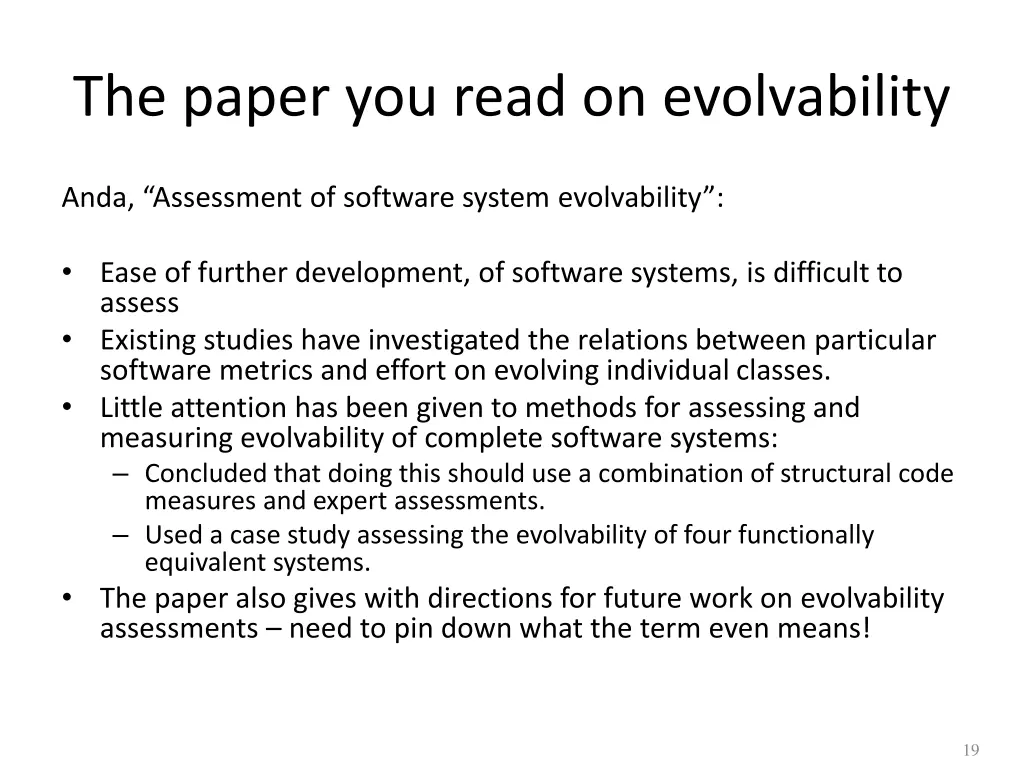 The paper you read on evolvability

Anda, “Assessment of software system evolvability”:

• Ease of further development, of software systems, is difficult to assess
• Existing studies have investigated the relations between particular software metrics and effort on evolving individual classes.
• Little attention has been given to methods for assessing and measuring evolvability of complete software systems:
  – Concluded that doing this should use a combination of structural code measures and expert assessments.
  – Used a case study assessing the evolvability of four functionally equivalent systems.
• The paper also gives with directions for future work on evolvability assessments – need to pin down what the term even means!

19